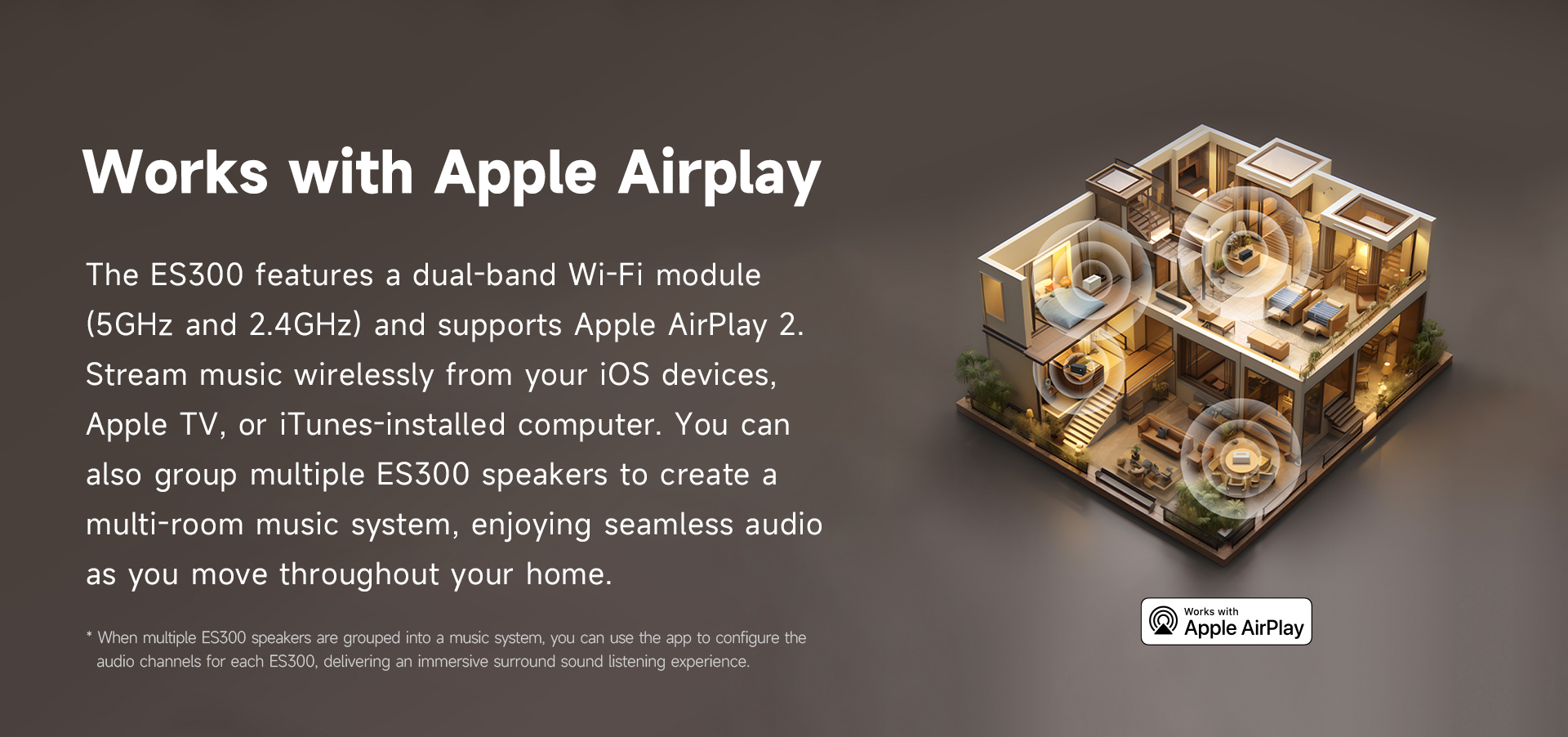 Works with Apple Airplay

The ES300 features a dual-band Wi-Fi module (5GHz and 2.4GHz) and supports Apple AirPlay 2. Stream music wirelessly from your iOS devices, Apple TV, or iTunes-installed computer. You can also group multiple ES300 speakers to create a multi-room music system, enjoying seamless audio as you move throughout your home.

* When multiple ES300 speakers are grouped into a music system, you can use the app to configure the audio channels for each ES300, delivering an immersive surround sound listening experience.

Works with
Apple AirPlay